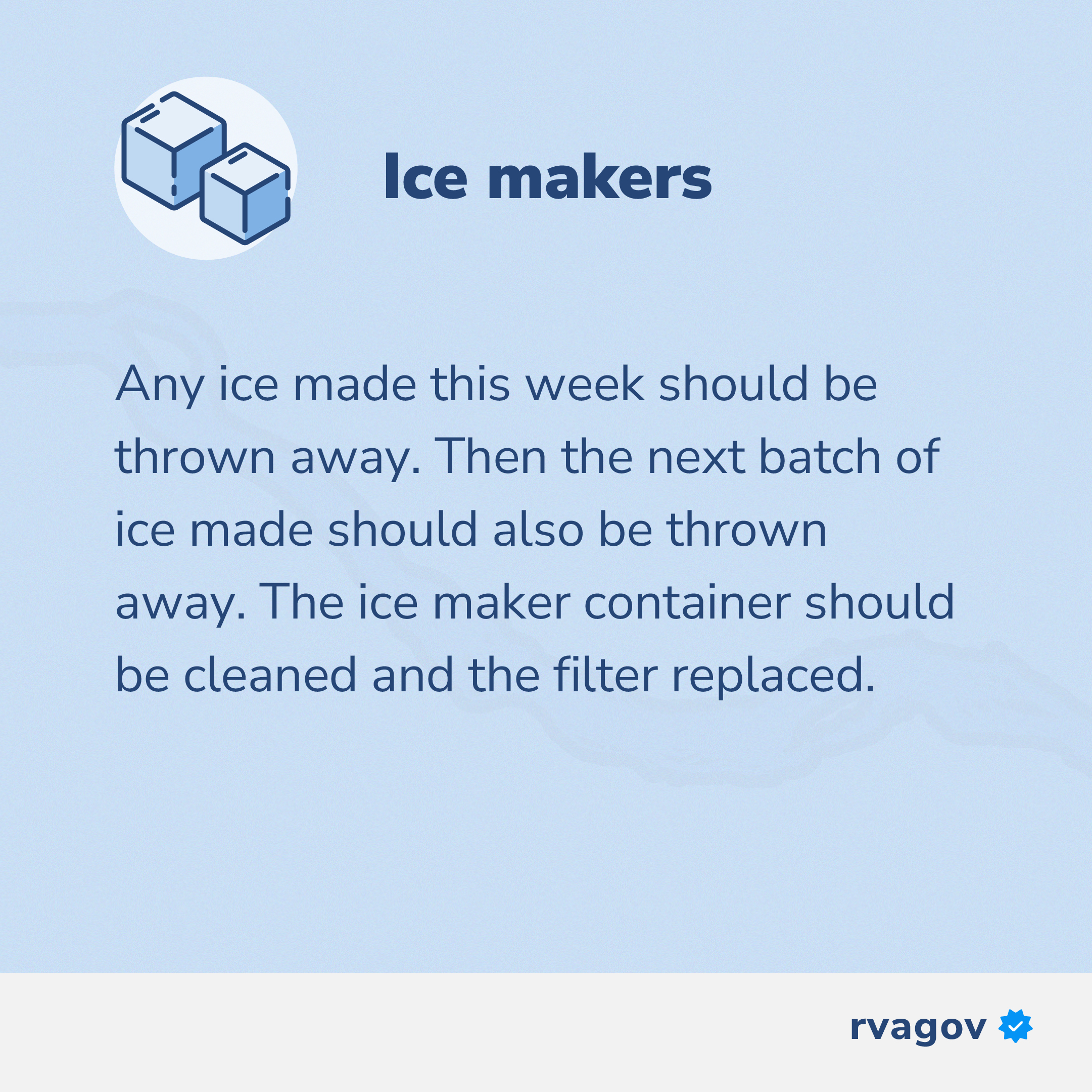 Ice makers

Any ice made this week should be thrown away. Then the next batch of ice made should also be thrown away. The ice maker container should be cleaned and the filter replaced.

rvagov